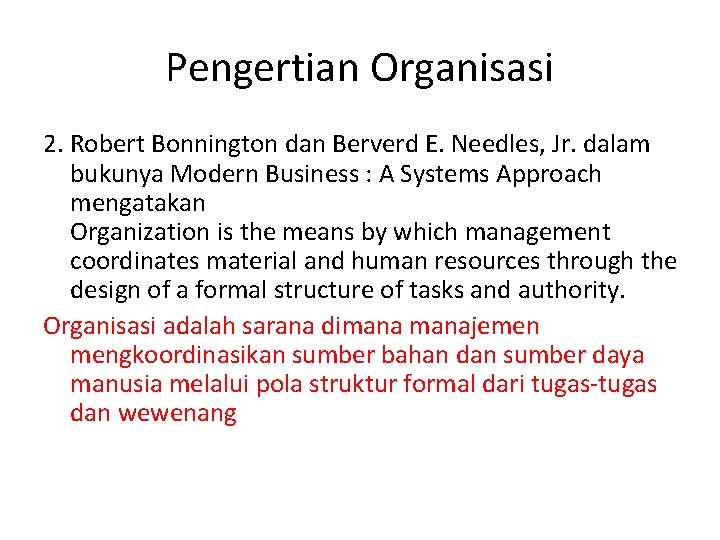 Pengertian Organisasi

2. Robert Bonnington dan Berverd E. Needles, Jr. dalam bukunya Modern Business : A Systems Approach mengatakan
Organization is the means by which management coordinates material and human resources through the design of a formal structure of tasks and authority.

Organisasi adalah sarana dimana manajemen mengkoordinasikan sumber bahan dan sumber daya manusia melalui pola struktur formal dari tugas-tugas dan wewenang